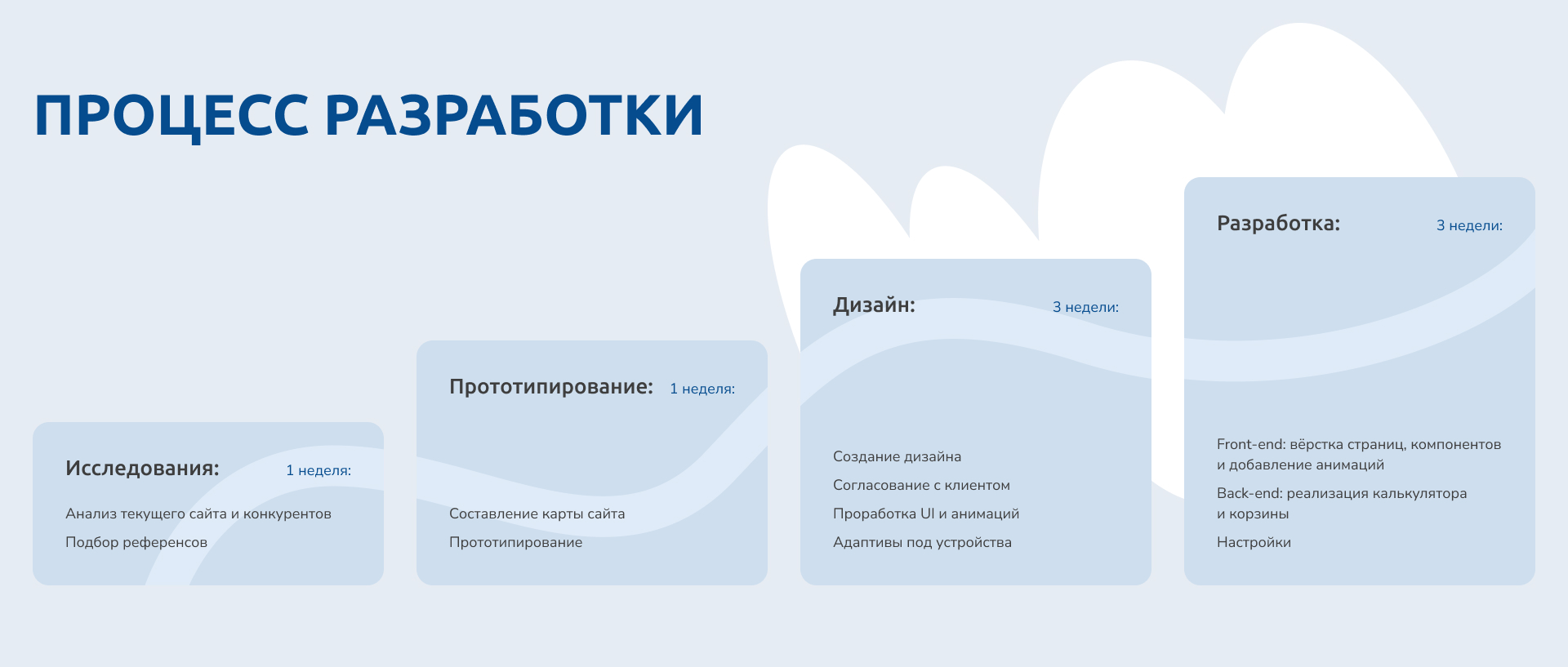 ПРОЦЕСС РАЗРАБОТКИ

Исследования: 1 неделя:

Анализ текущего сайта и конкурентов

Подбор референсов

Прототипирование: 1 неделя:

Составление карты сайта

Прототипирование

Дизайн: 3 недели:

Создание дизайна

Согласование с клиентом

Проработка UI и анимаций

Адаптивы под устройства

Разработка: 3 недели:

Front-end: вёрстка страниц, компонентов и добавление анимаций

Back-end: реализация калькулятора и корзины

Настройки